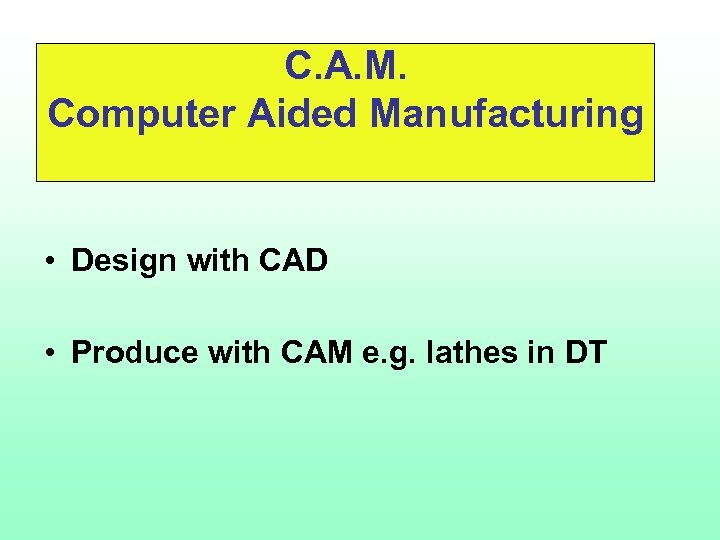 C.A.M.
Computer Aided Manufacturing

• Design with CAD

• Produce with CAM e.g. lathes in DT